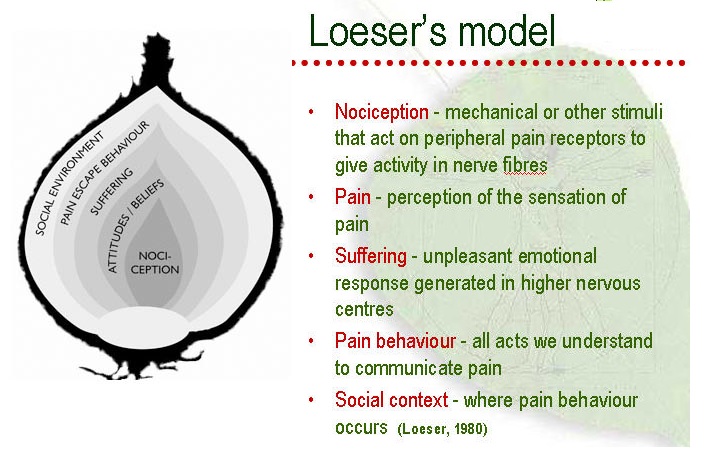 SOCIAL ENVIRONMENT
PAIN ESCAPE BEHAVIOUR
SUFFERING
ATTITUDES / BELIEFS
NOCI-CEPTION

Loeser's model

• Nociception - mechanical or other stimuli that act on peripheral pain receptors to give activity in nerve fibres
• Pain - perception of the sensation of pain
• Suffering - unpleasant emotional response generated in higher nervous centres
• Pain behaviour - all acts we understand to communicate pain
• Social context - where pain behaviour occurs (Loeser, 1980)